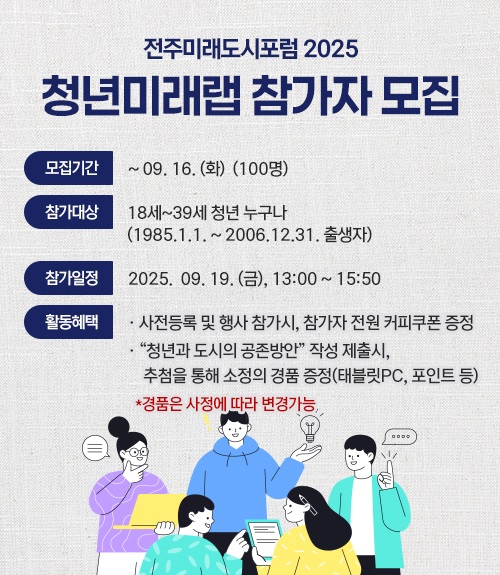 전주미래도시포럼 2025

청년미래랩 참가자 모집

모집기간 ~ 09. 16. (화) (100명)

참가대상 18세~39세 청년 누구나 (1985.1.1. ~ 2006.12.31. 출생자)

참가일정 2025. 09. 19. (금), 13:00 ~ 15:50

활동혜택 · 사전등록 및 행사 참가시, 참가자 전원 커피쿠폰 증정
· “청년과 도시의 공존방안” 작성 제출시, 추첨을 통해 소정의 경품 증정(태블릿PC, 포인트 등)

*경품은 사정에 따라 변경가능